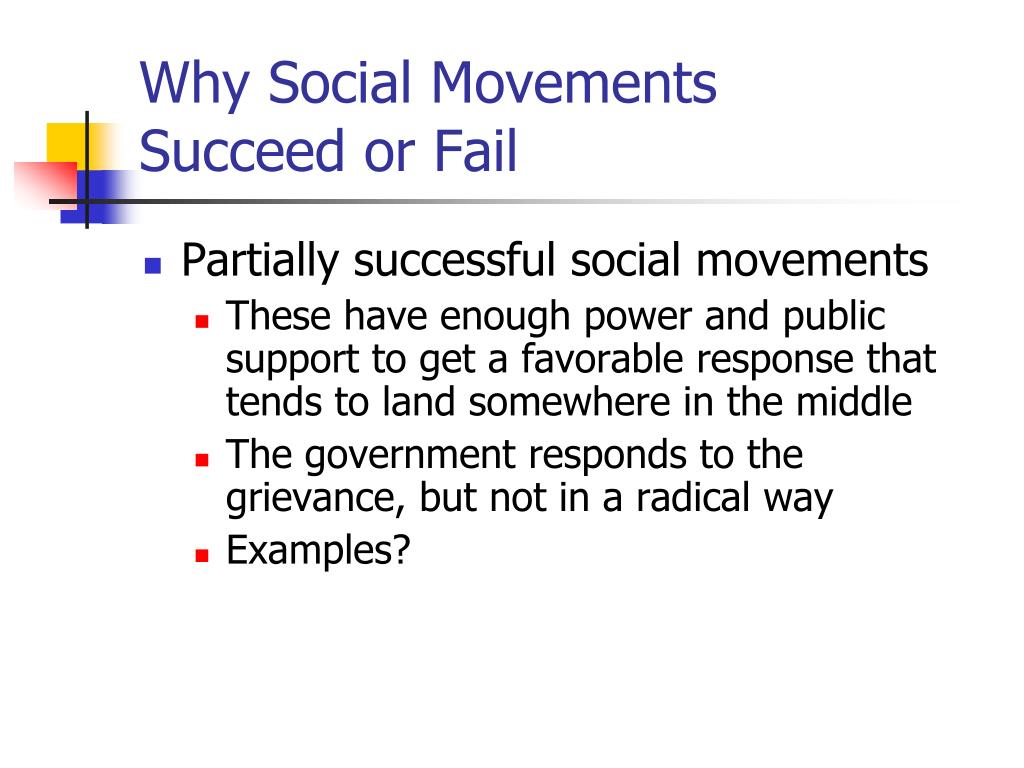 Why Social Movements Succeed or Fail

• Partially successful social movements
• These have enough power and public support to get a favorable response that tends to land somewhere in the middle
• The government responds to the grievance, but not in a radical way
• Examples?